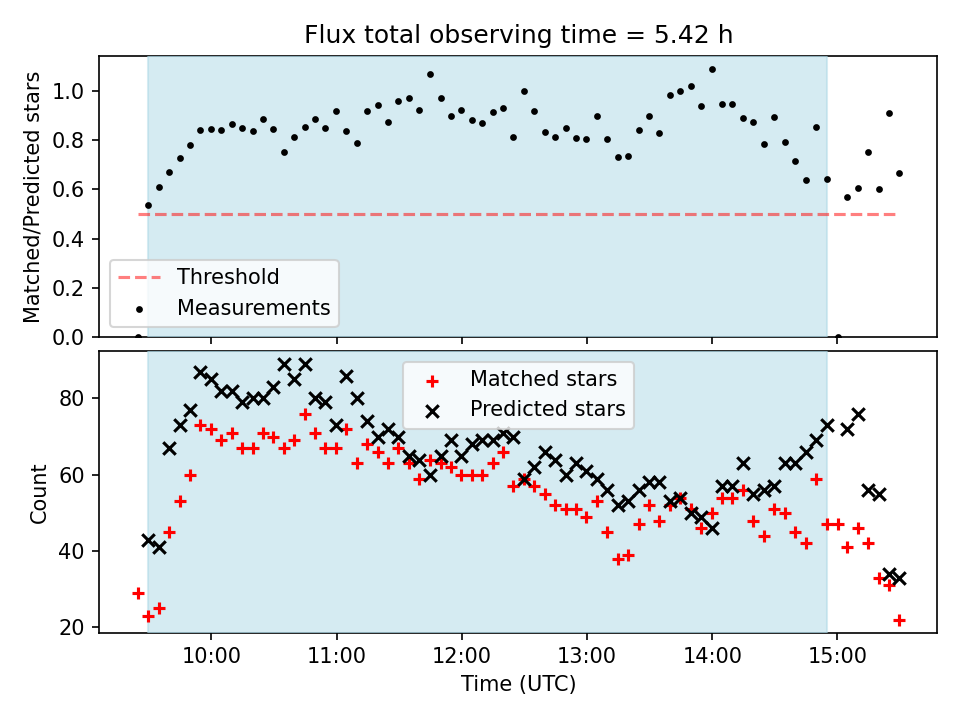 Flux total observing time = 5.42 h

Matched/Predicted stars

1.0
0.8
0.6
0.4
0.2
0.0

Threshold
Measurements

Count

80
60
40
20

Matched stars
Predicted stars

10:00
11:00
12:00
13:00
14:00
15:00

Time (UTC)